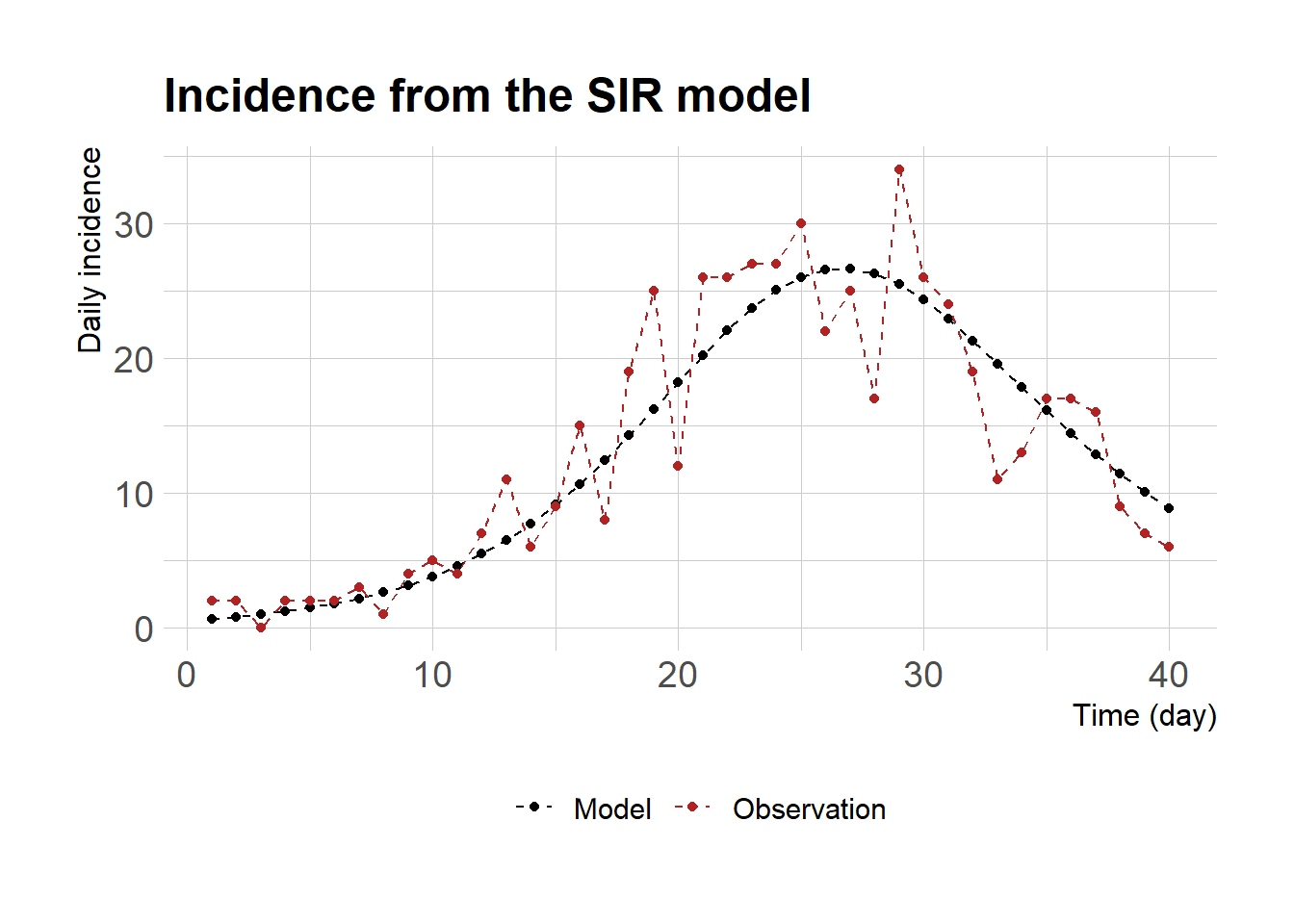 Incidence from the SIR model

Daily incidence

30
20
10
0

0 10 20 30 40

Time (day)

Model Observation